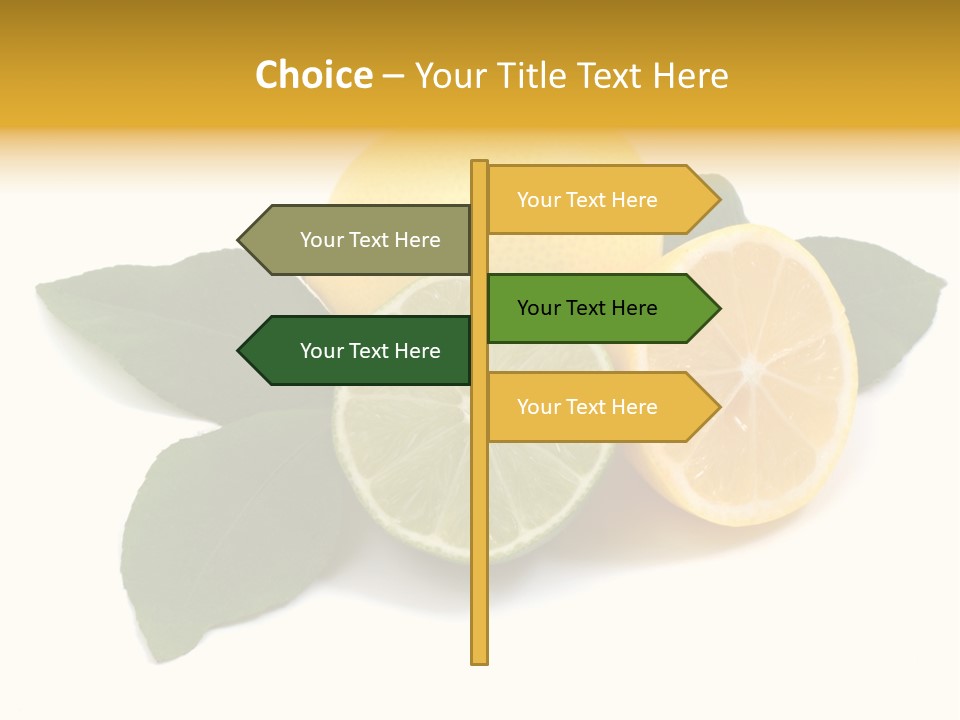 Choice – Your Title Text Here

Your Text Here

Your Text Here

Your Text Here

Your Text Here

Your Text Here